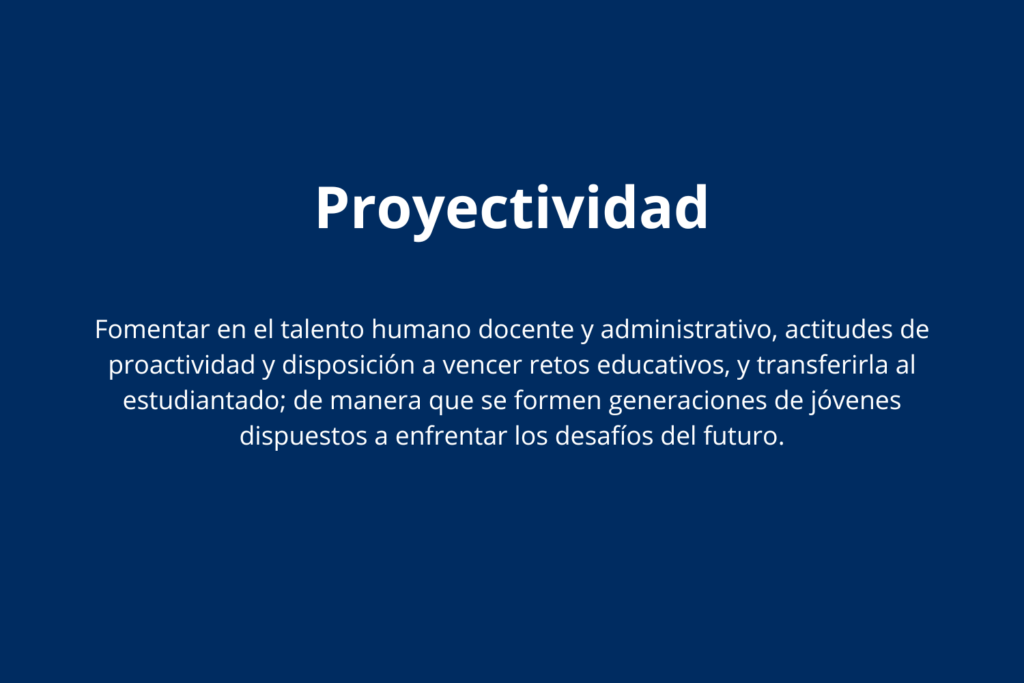 Proyectividad

Fomentar en el talento humano docente y administrativo, actitudes de proactividad y disposición a vencer retos educativos, y transferirla al estudiantado; de manera que se formen generaciones de jóvenes dispuestos a enfrentar los desafíos del futuro.